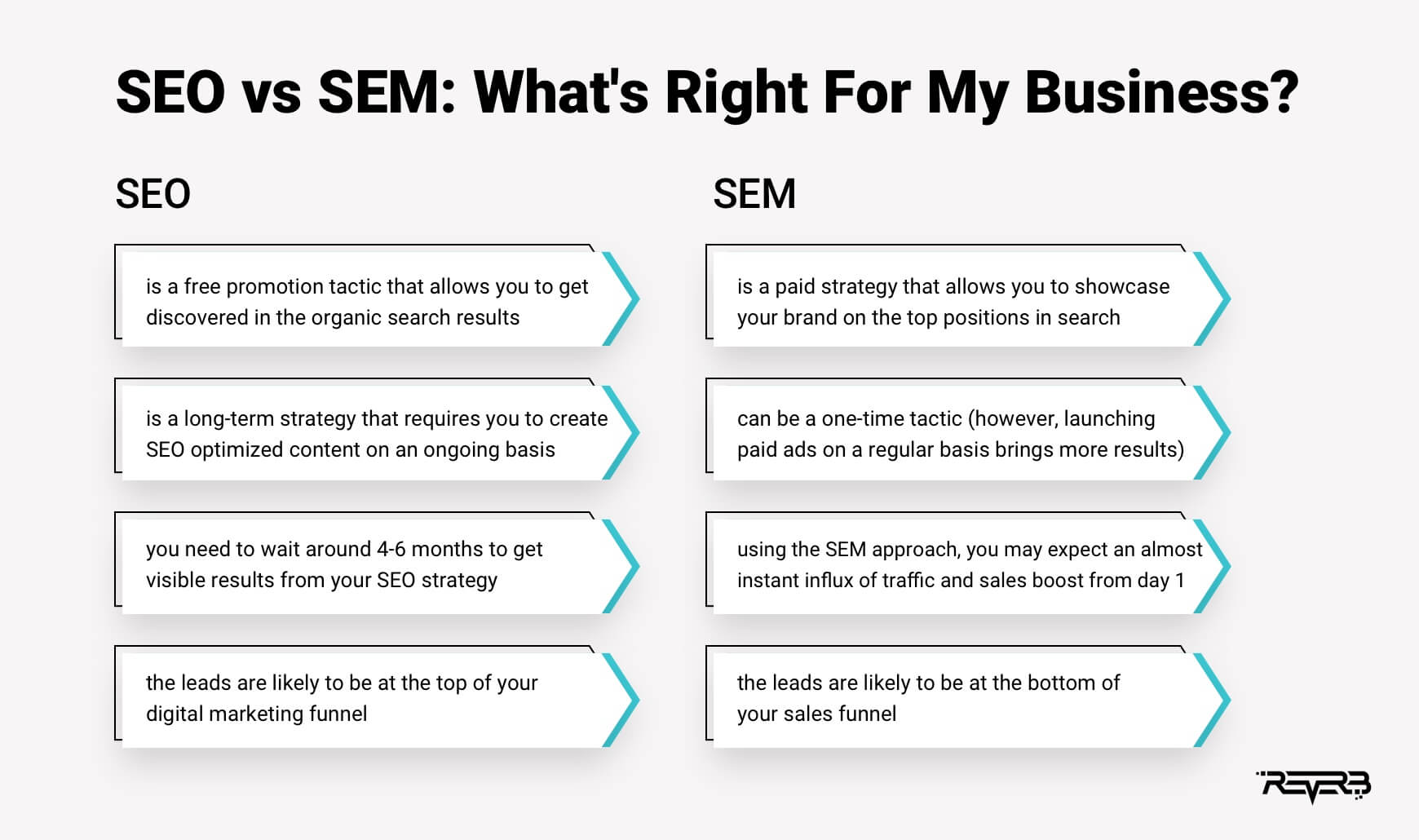 SEO vs SEM: What's Right For My Business?

SEO

is a free promotion tactic that allows you to get discovered in the organic search results

is a long-term strategy that requires you to create SEO optimized content on an ongoing basis

you need to wait around 4-6 months to get visible results from your SEO strategy

the leads are likely to be at the top of your digital marketing funnel

SEM

is a paid strategy that allows you to showcase your brand on the top positions in search

can be a one-time tactic (however, launching paid ads on a regular basis brings more results)

using the SEM approach, you may expect an almost instant influx of traffic and sales boost from day 1

the leads are likely to be at the bottom of your sales funnel

REVERB